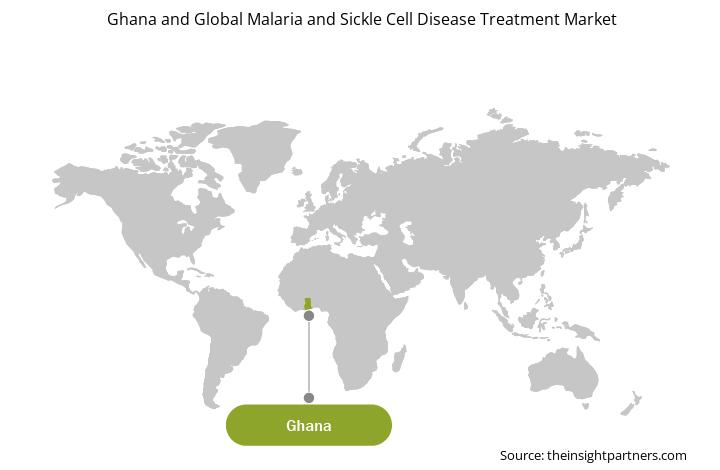 Ghana and Global Malaria and Sickle Cell Disease Treatment Market

Ghana

Source: theinsightpartners.com